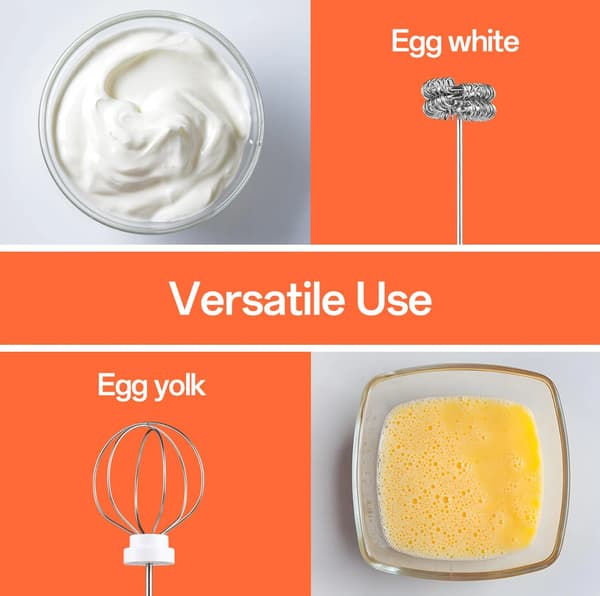 Egg white

Versatile Use

Egg yolk